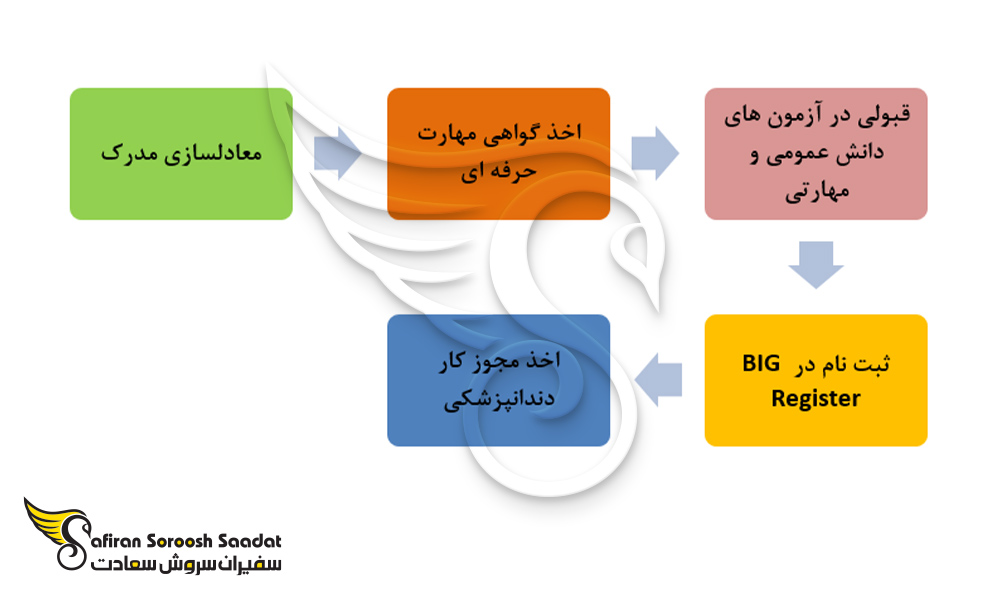 معادلسازی مدرک

اخذ گواهی مهارت حرفه ای

قبولی در آزمون های دانش عمومی و مهارتی

ثبت نام در BIG Register

اخذ مجوز کار دندانپزشکی

Safiran Soroosh Saadat
سفیران سروش سعادت